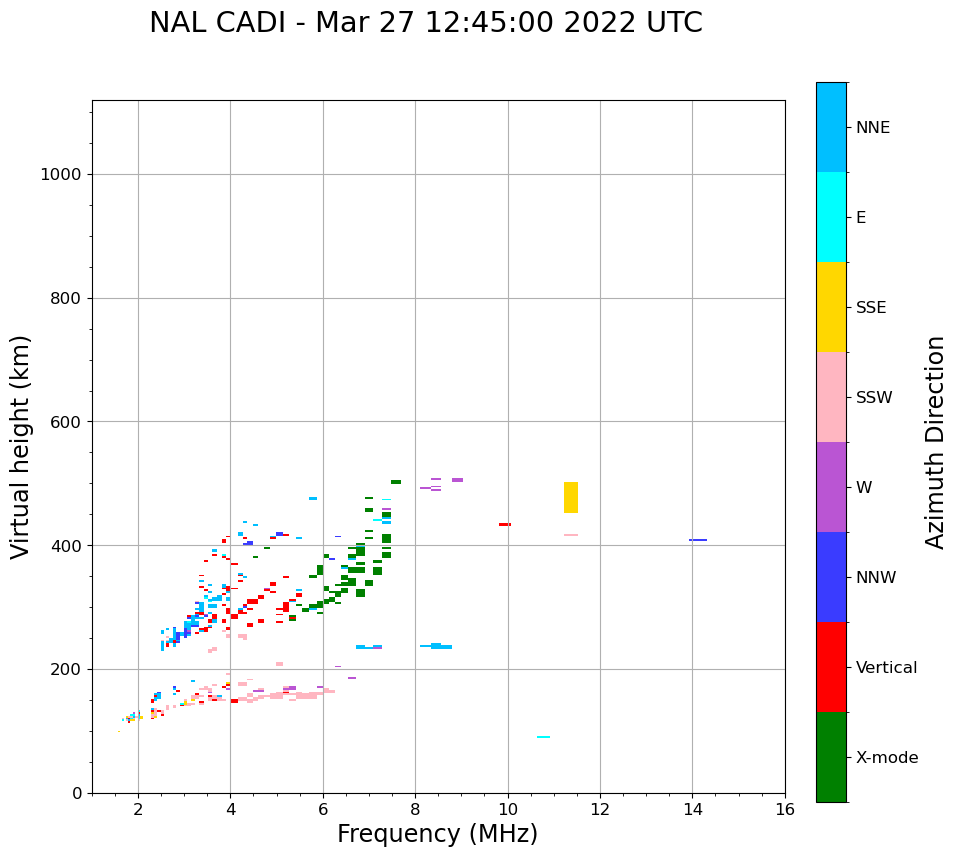 NAL CADI - Mar 27 12:45:00 2022 UTC

Virtual height (km)

1000
800
600
400
200
0

2
4
6
8
10
12
14
16

Frequency (MHz)

NNE
E
SSE
SSW
W
NNW
Vertical
X-mode

Azimuth Direction